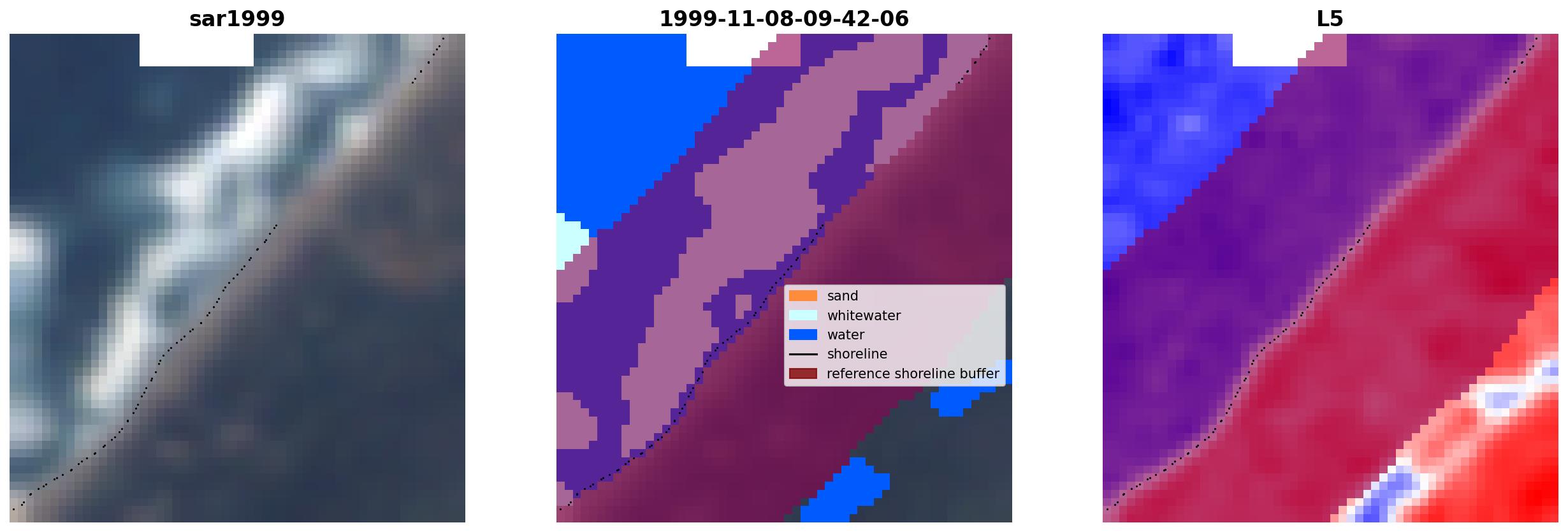 sar1999

1999-11-08-09-42-06

sand
whitewater
water
shoreline
reference shoreline buffer

L5